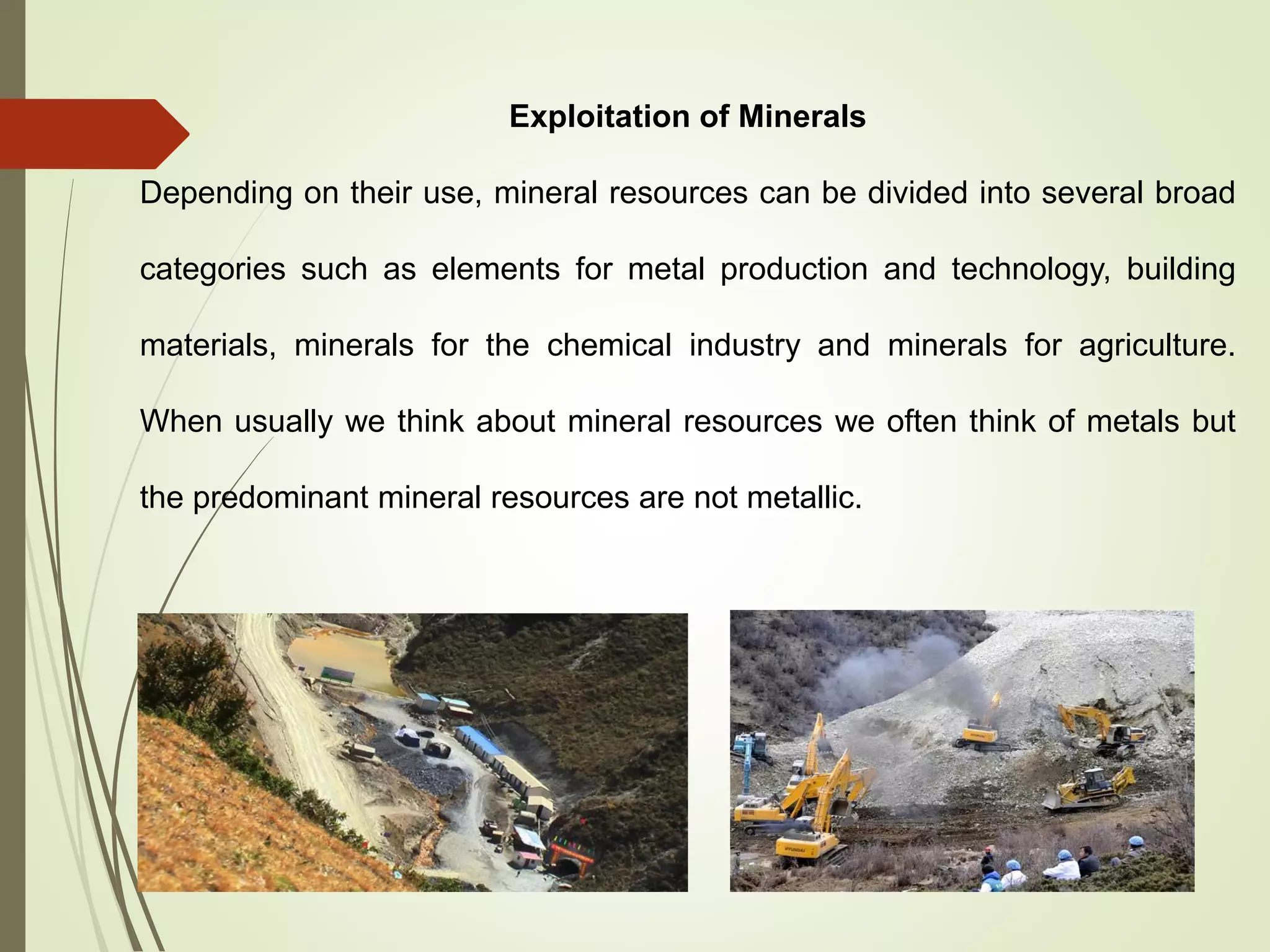 Exploitation of Minerals

Depending on their use, mineral resources can be divided into several broad categories such as elements for metal production and technology, building materials, minerals for the chemical industry and minerals for agriculture. When usually we think about mineral resources we often think of metals but the predominant mineral resources are not metallic.